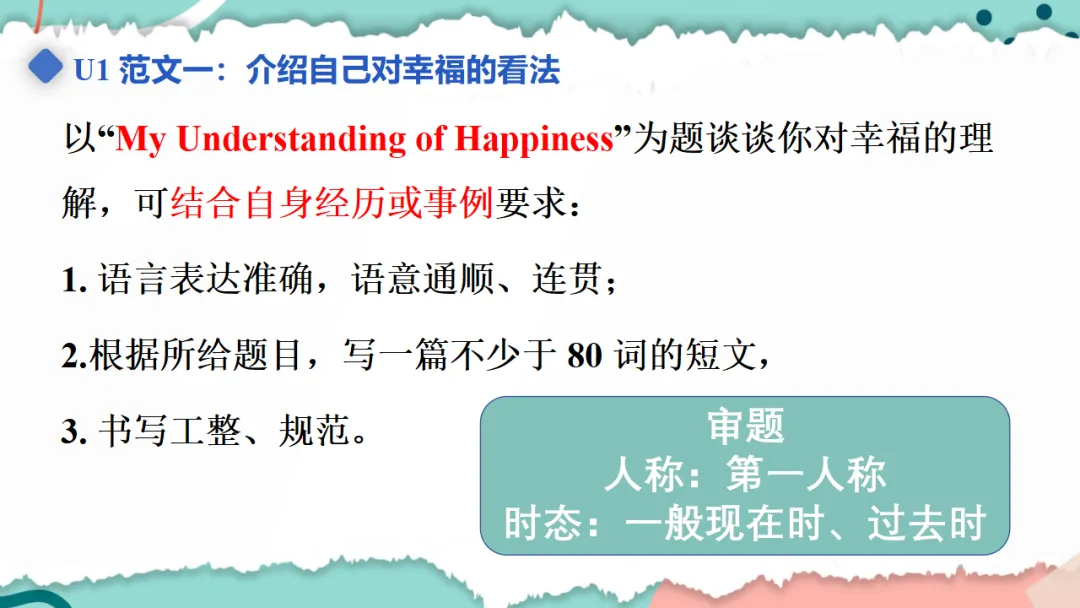 U1 范文一：介绍自己对幸福的看法

以“My Understanding of Happiness”为题谈谈你对幸福的理解，可结合自身经历或事例要求：

1. 语言表达准确，语意通顺、连贯；

2.根据所给题目，写一篇不少于 80 词的短文，

3. 书写工整、规范。

审题
人称：第一人称
时态：一般现在时、过去时